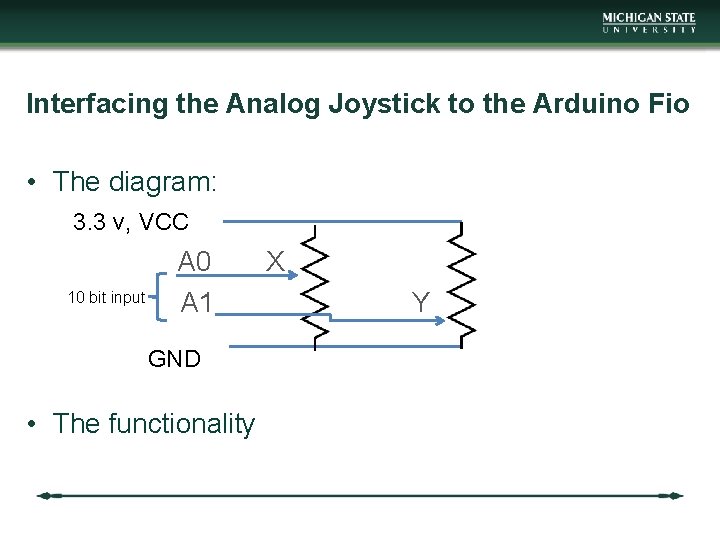 MICHIGAN STATE
UNIVERSITY

Interfacing the Analog Joystick to the Arduino Fio

• The diagram:

3.3 v, VCC

A0 X

10 bit input

A1 Y

GND

• The functionality